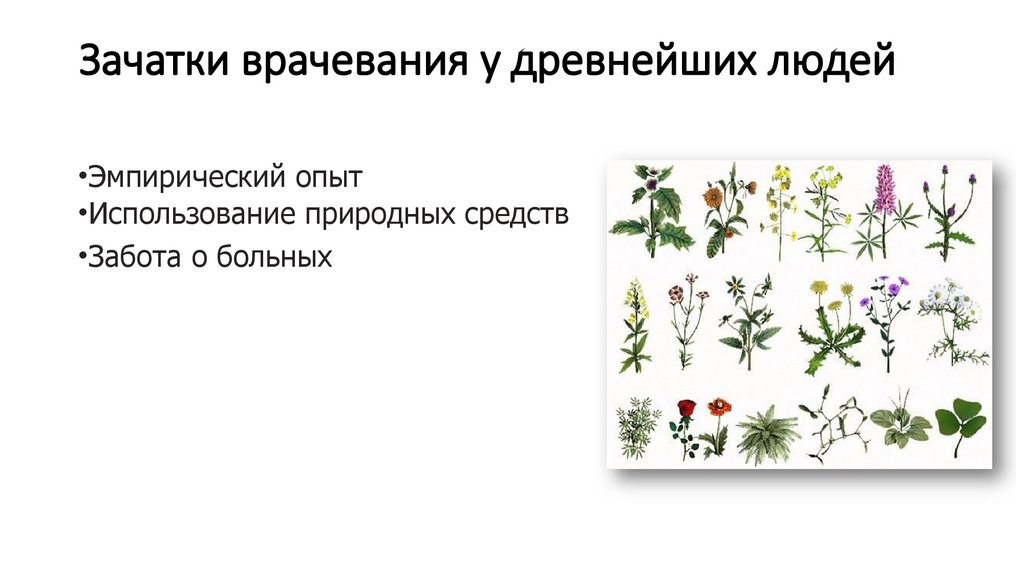 Зачатки врачевания у древнейших людей

•Эмпирический опыт
•Использование природных средств
•Забота о больных